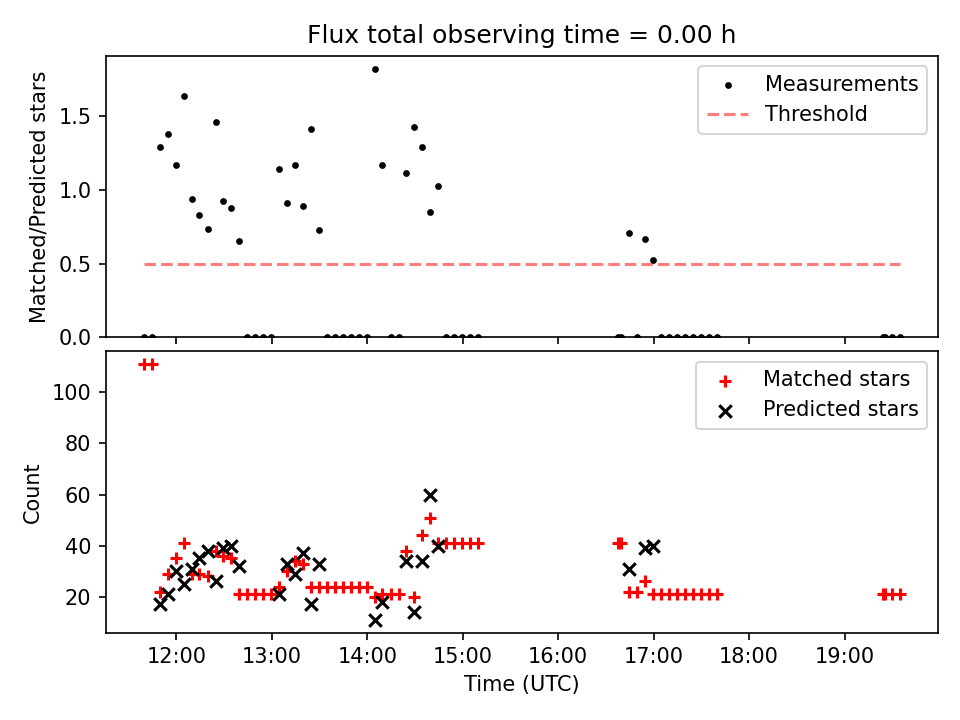 Flux total observing time = 0.00 h

Matched/Predicted stars

1.5
1.0
0.5
0.0

Measurements
Threshold

Count

100
80
60
40
20

Matched stars
Predicted stars

12:00
13:00
14:00
15:00
16:00
17:00
18:00
19:00

Time (UTC)